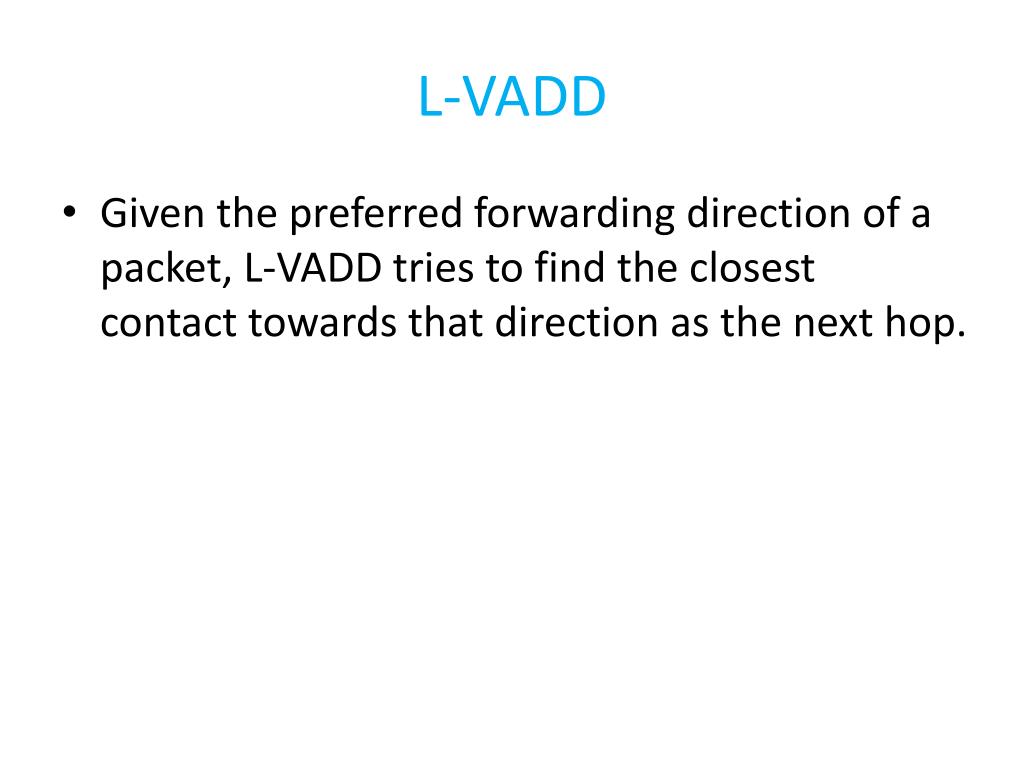 L-VADD

• Given the preferred forwarding direction of a packet, L-VADD tries to find the closest contact towards that direction as the next hop.